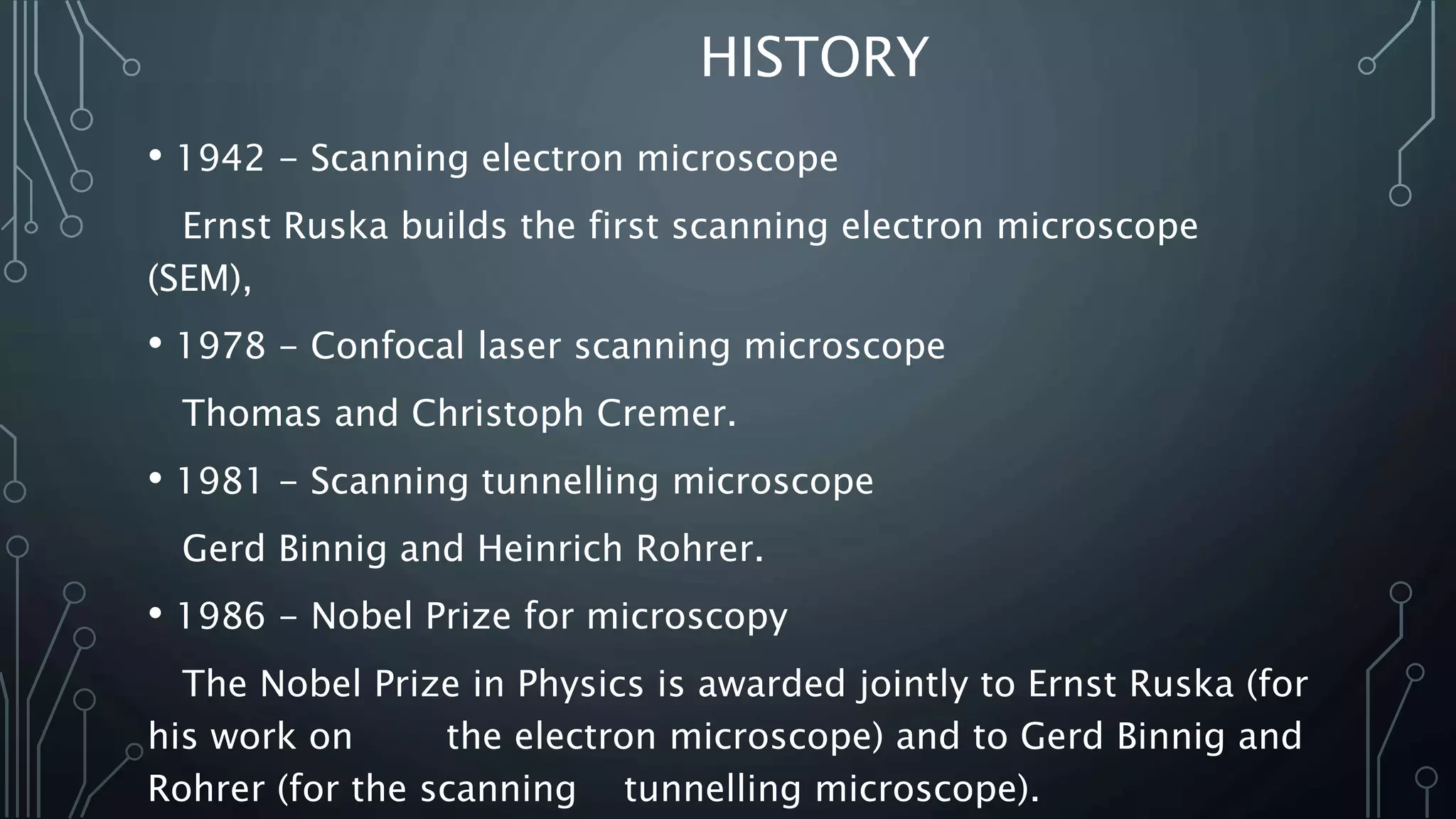 HISTORY

• 1942 – Scanning electron microscope

Ernst Ruska builds the first scanning electron microscope (SEM),

• 1978 – Confocal laser scanning microscope

Thomas and Christoph Cremer.

• 1981 – Scanning tunnelling microscope

Gerd Binnig and Heinrich Rohrer.

• 1986 – Nobel Prize for microscopy

The Nobel Prize in Physics is awarded jointly to Ernst Ruska (for his work on the electron microscope) and to Gerd Binnig and Rohrer (for the scanning tunnelling microscope).